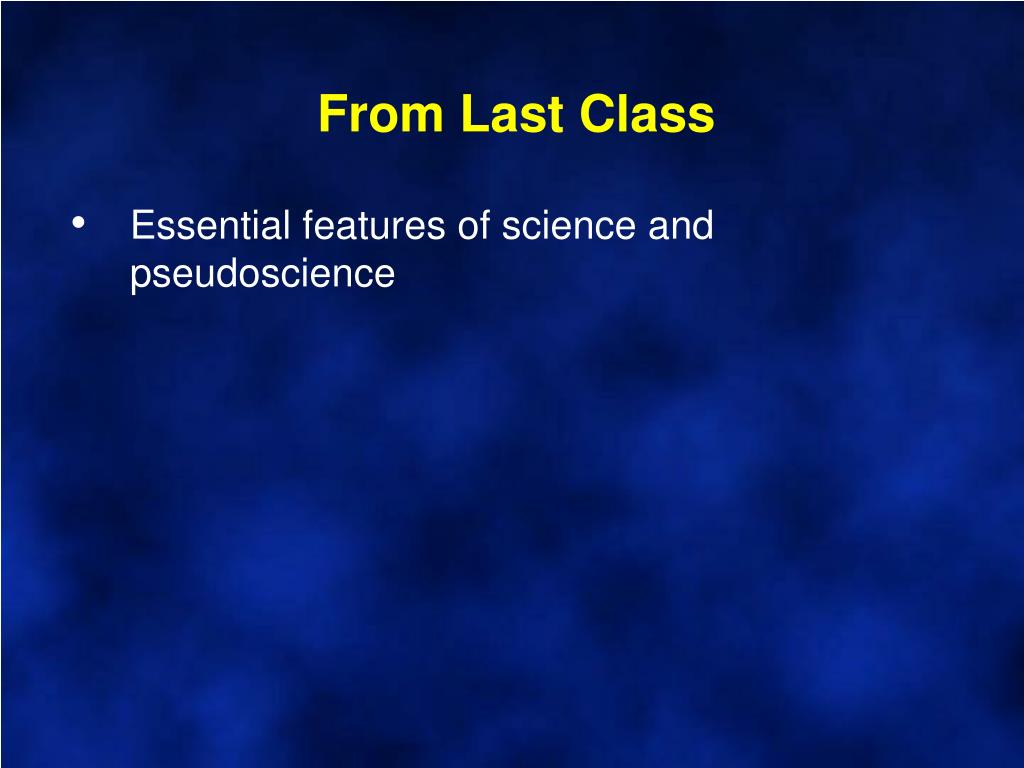 From Last Class

• Essential features of science and pseudoscience